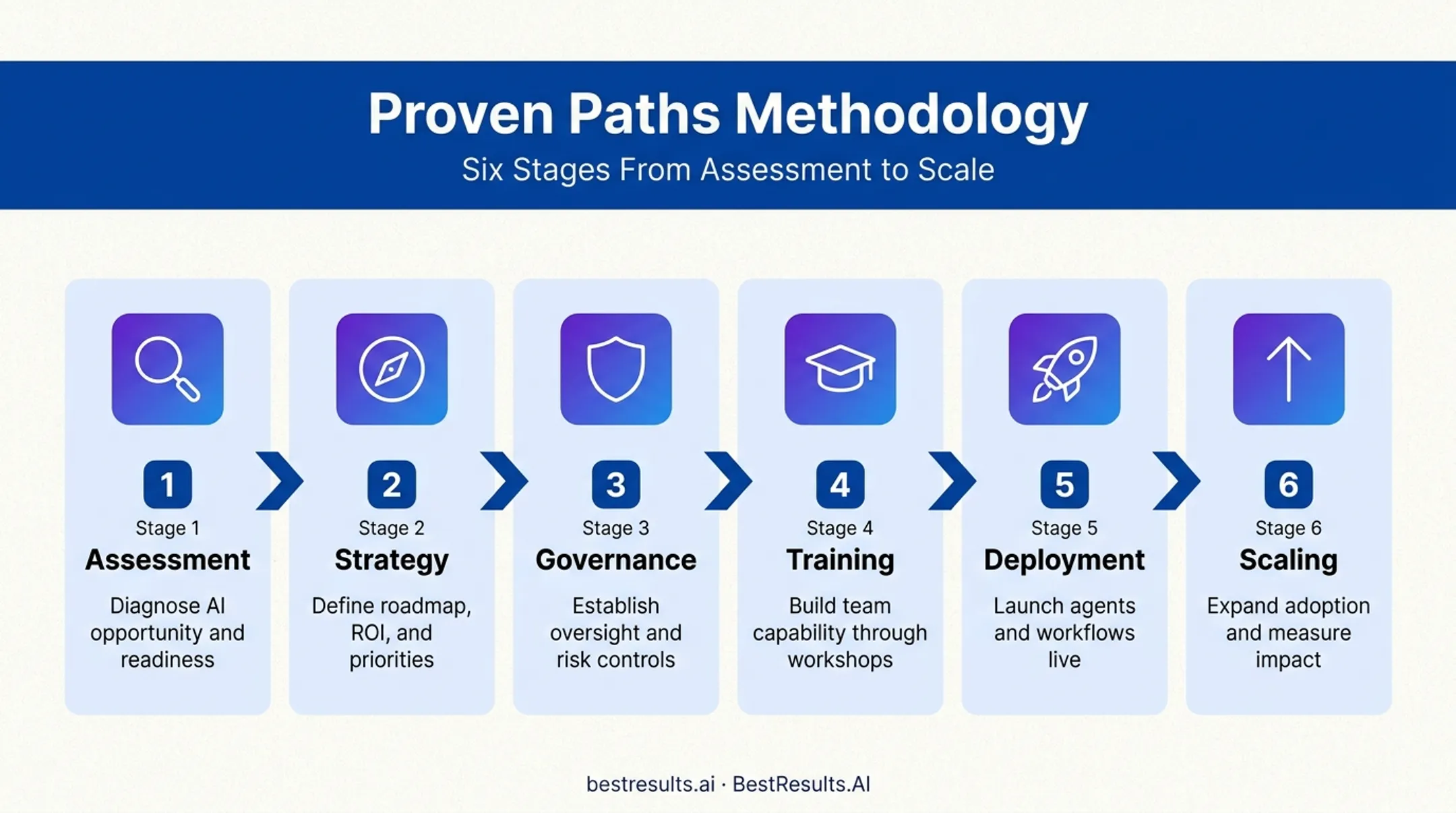 Proven Paths Methodology

Six Stages From Assessment to Scale

1
Stage 1
Assessment
Diagnose AI opportunity and readiness

2
Stage 2
Strategy
Define roadmap, ROI, and priorities

3
Stage 3
Governance
Establish oversight and risk controls

4
Stage 4
Training
Build team capability through workshops

5
Stage 5
Deployment
Launch agents and workflows live

6
Stage 6
Scaling
Expand adoption and measure impact

bestresults.ai · BestResults.AI